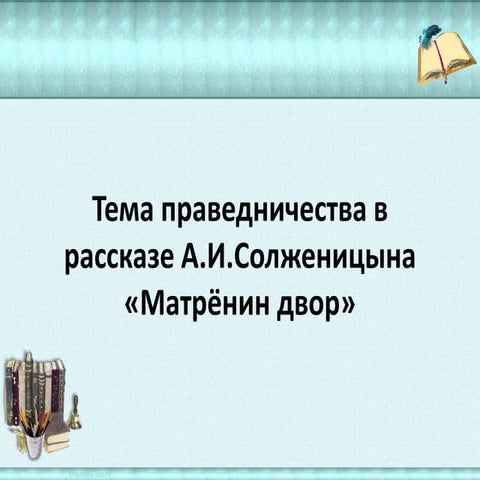 Тема праведничества в рассказе А.И.Солженицына «Матрёнин двор»